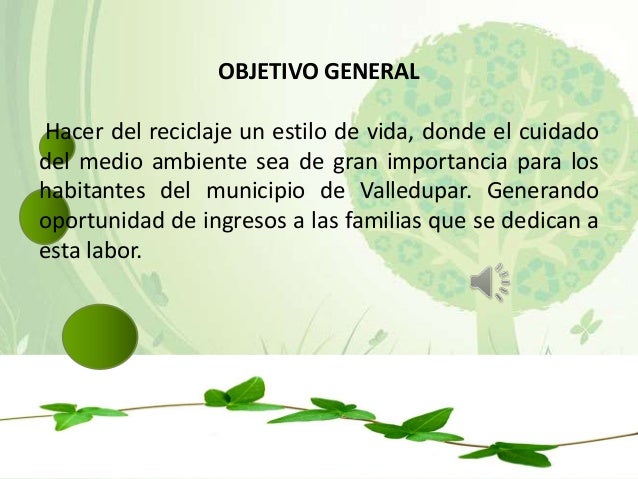 OBJETIVO GENERAL

Hacer del reciclaje un estilo de vida, donde el cuidado del medio ambiente sea de gran importancia para los habitantes del municipio de Valledupar. Generando oportunidad de ingresos a las familias que se dedican a esta labor.